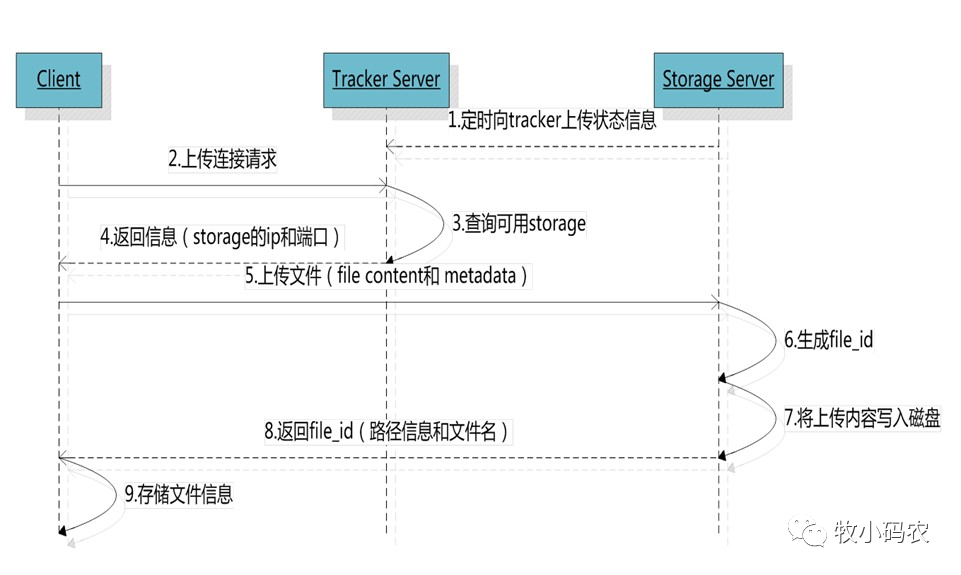 Client

Tracker Server

Storage Server

1.定时向tracker上传状态信息

2.上传连接请求

3.查询可用storage

4.返回信息（storage的ip和端口）

5.上传文件（file content和 metadata）

6.生成file_id

7.将上传内容写入磁盘

8.返回file_id（路径信息和文件名）

9.存储文件信息

牧小码农